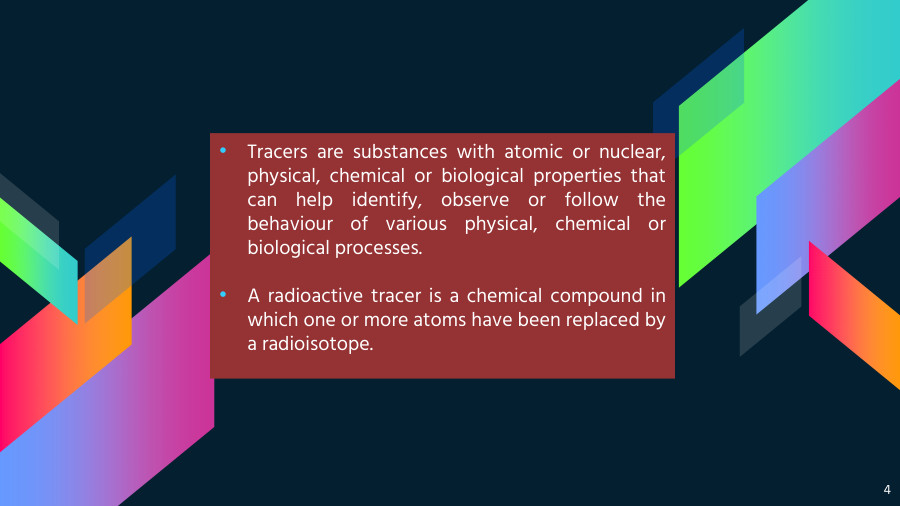 • Tracers are substances with atomic or nuclear, physical, chemical or biological properties that can help identify, observe or follow the behaviour of various physical, chemical or biological processes.

• A radioactive tracer is a chemical compound in which one or more atoms have been replaced by a radioisotope.

4